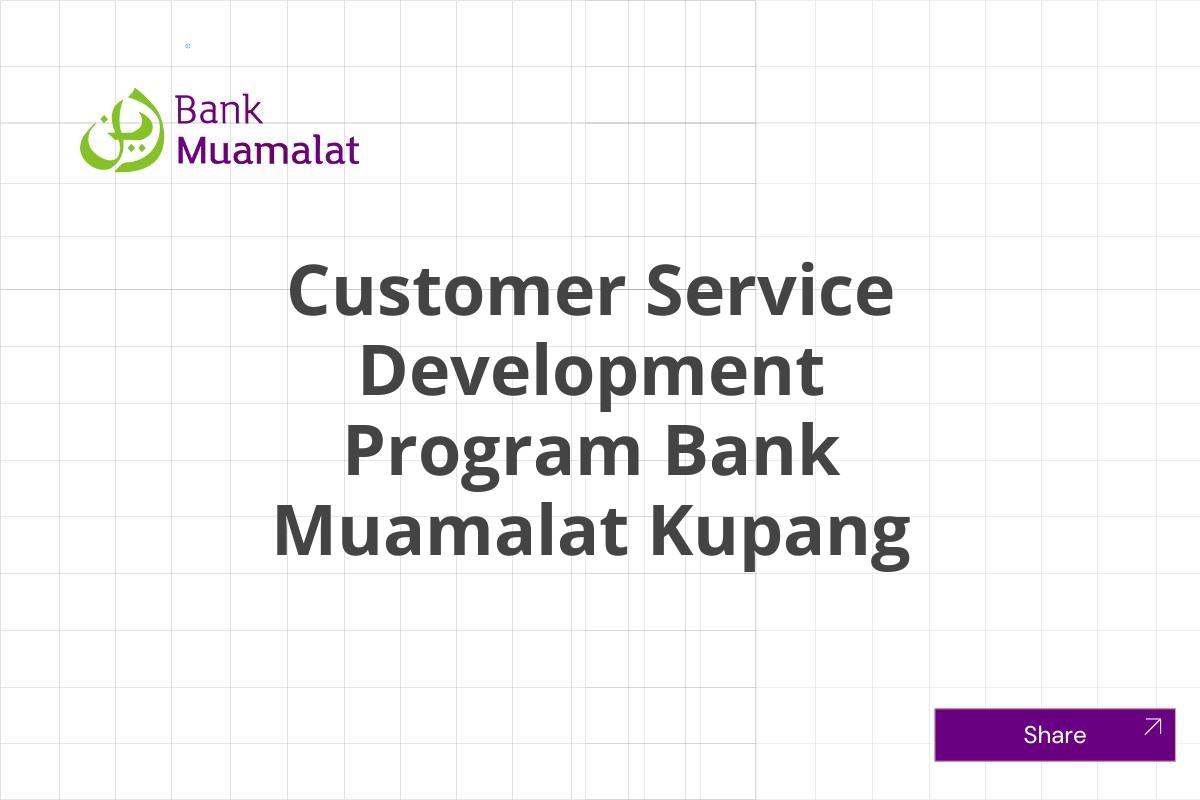 Bank Muamalat

Customer Service Development Program Bank Muamalat Kupang

Share